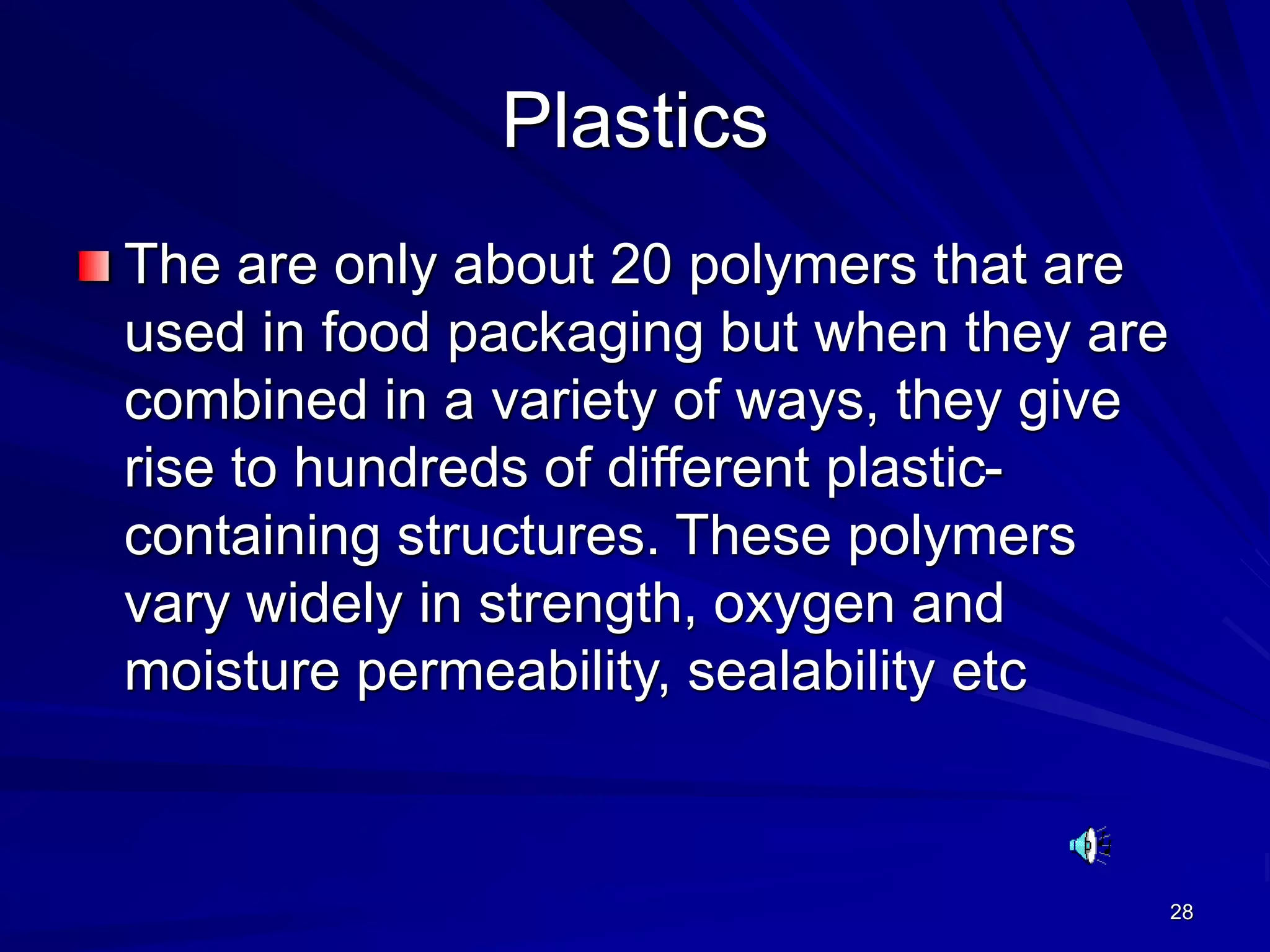 Plastics

The are only about 20 polymers that are used in food packaging but when they are combined in a variety of ways, they give rise to hundreds of different plastic-containing structures. These polymers vary widely in strength, oxygen and moisture permeability, sealability etc

28